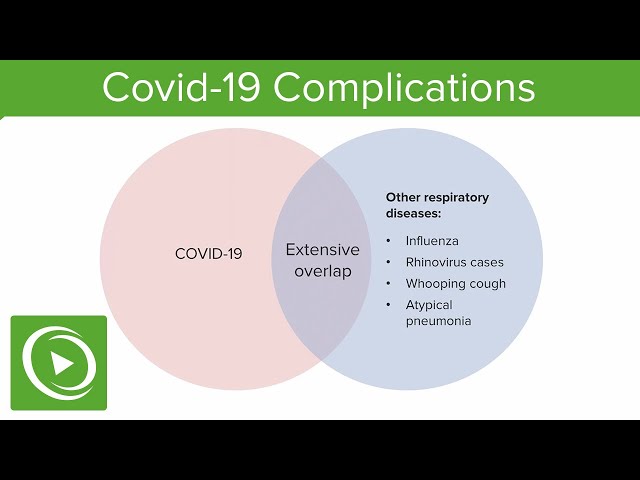 Covid-19 Complications

COVID-19

Extensive overlap

Other respiratory diseases:

• Influenza
• Rhinovirus cases
• Whooping cough
• Atypical pneumonia